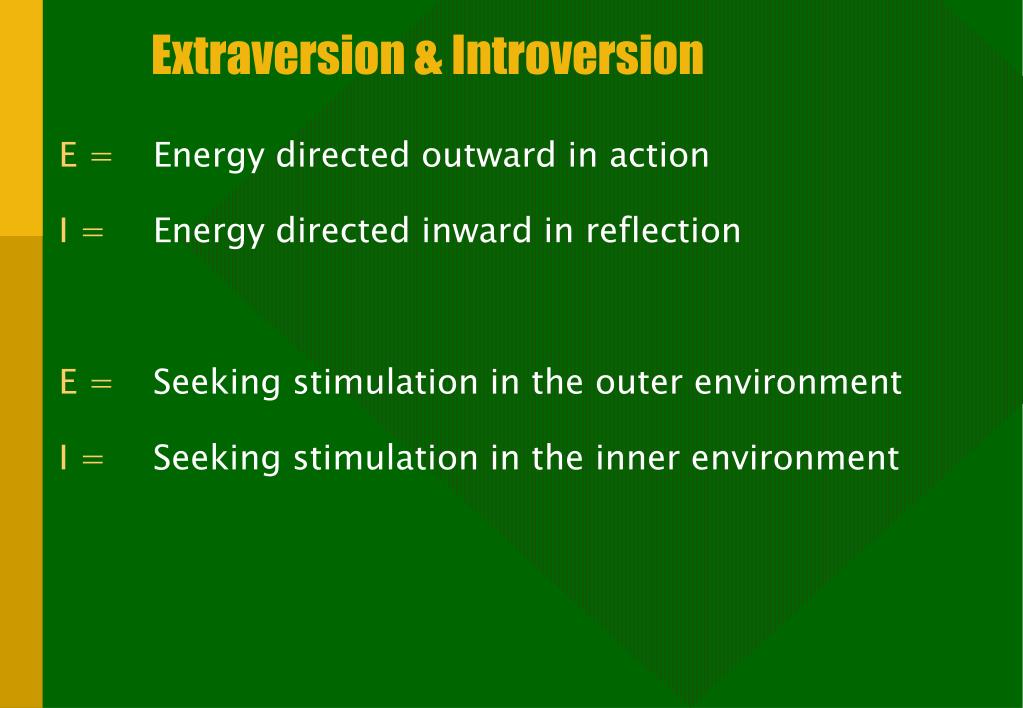 Extraversion & Introversion

E = Energy directed outward in action

I = Energy directed inward in reflection

E = Seeking stimulation in the outer environment

I = Seeking stimulation in the inner environment